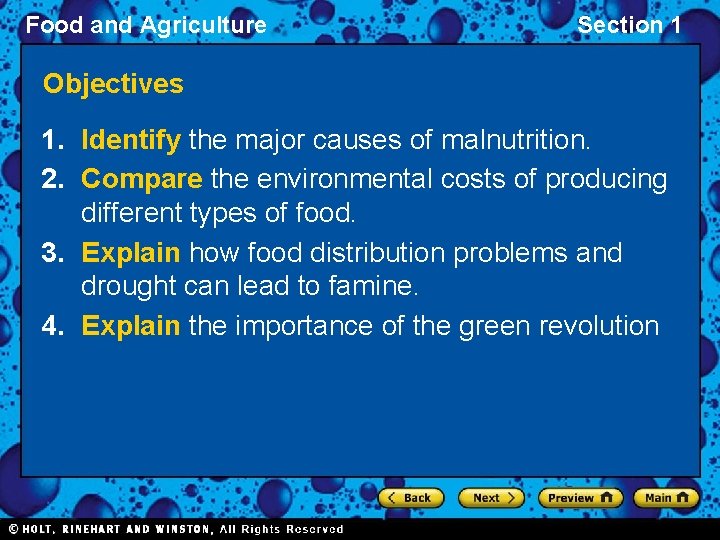 Food and Agriculture

Section 1

Objectives

1. Identify the major causes of malnutrition.
2. Compare the environmental costs of producing different types of food.
3. Explain how food distribution problems and drought can lead to famine.
4. Explain the importance of the green revolution

Back Next Preview Main

© HOLT, RINEHART AND WINSTON, All Rights Reserved